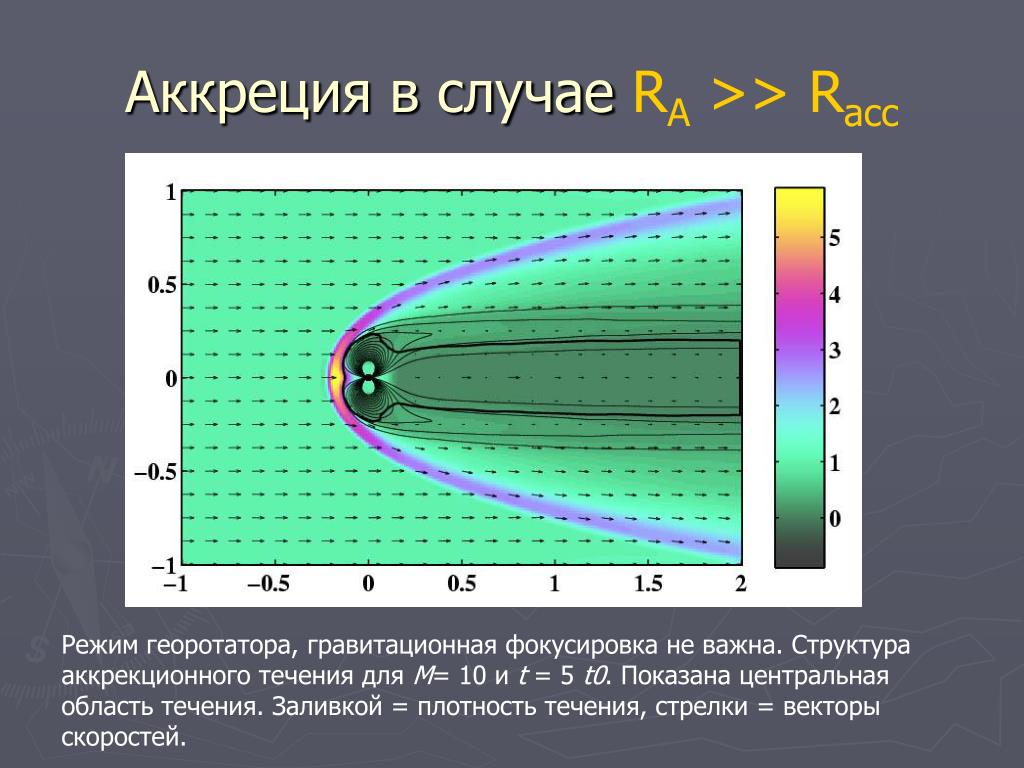 Аккреция в случае $R_A >> R_{acc}$

1

0.5

0

−0.5

−1

−1 −0.5 0 0.5 1 1.5 2

5
4
3
2
1
0

Режим георотатора, гравитационная фокусировка не важна. Структура аккрекционного течения для $M$= 10 и $t$ = 5 $t0$. Показана центральная область течения. Заливкой = плотность течения, стрелки = векторы скоростей.